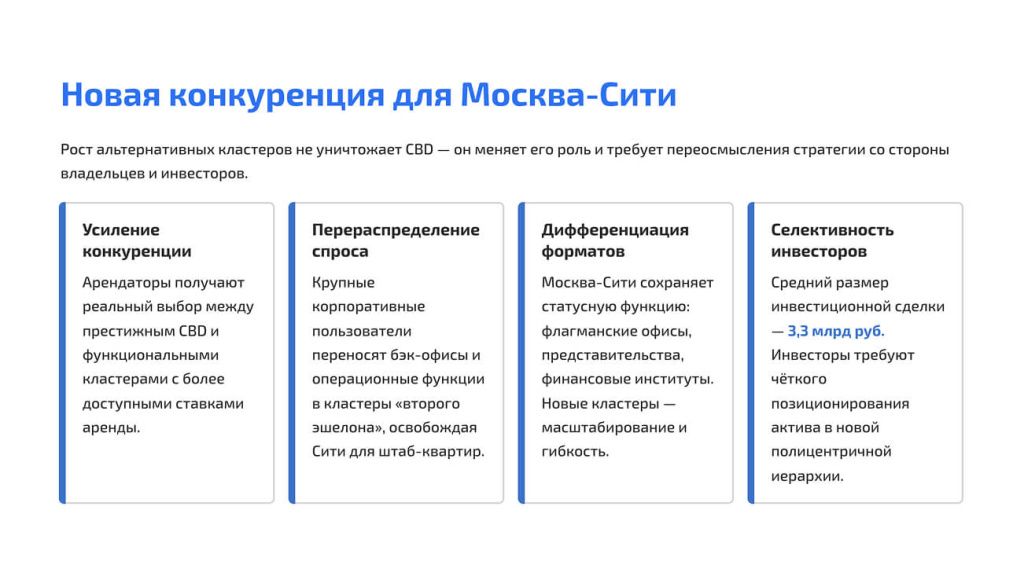 Новая конкуренция для Москва-Сити

Рост альтернативных кластеров не уничтожает CBD — он меняет его роль и требует переосмысления стратегии со стороны владельцев и инвесторов.

Усиление конкуренции

Арендаторы получают реальный выбор между престижным CBD и функциональными кластерами с более доступными ставками аренды.

Перераспределение спроса

Крупные корпоративные пользователи переносят бэк-офисы и операционные функции в кластеры «второго эшелона», освобождая Сити для штаб-квартир.

Дифференциация форматов

Москва-Сити сохраняет статусную функцию: флагманские офисы, представительства, финансовые институты. Новые кластеры — масштабирование и гибкость.

Селективность инвесторов

Средний размер инвестиционной сделки — 3,3 млрд руб. Инвесторы требуют чёткого позиционирования актива в новой полицентричной иерархии.